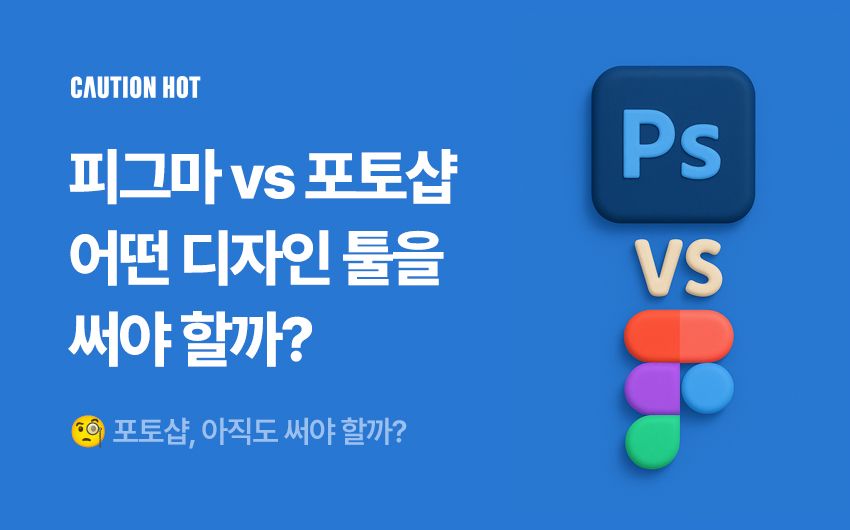 CAUTION HOT

피그마 vs 포토샵 어떤 디자인 툴을 써야 할까?

🧐 포토샵, 아직도 써야 할까?

Ps

VS